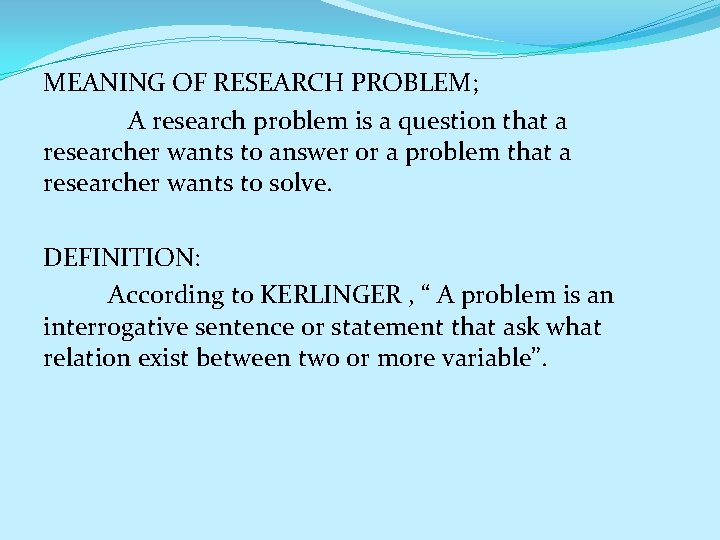 MEANING OF RESEARCH PROBLEM;

A research problem is a question that a researcher wants to answer or a problem that a researcher wants to solve.

DEFINITION:

According to KERLINGER , “ A problem is an interrogative sentence or statement that ask what relation exist between two or more variable”.